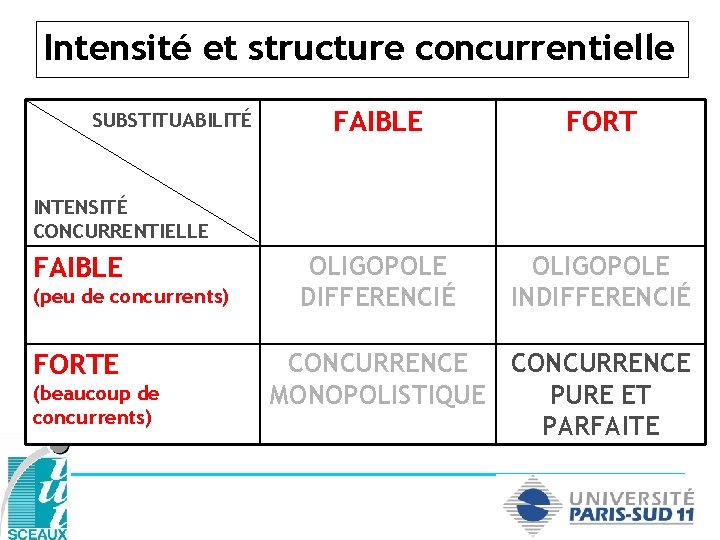 Intensité et structure concurrentielle

| SUBSTITUABILITÉ / INTENSITÉ CONCURRENTIELLE | FAIBLE | FORT |
|---|---|---|
| FAIBLE (peu de concurrents) | OLIGOPOLE DIFFERENCIÉ | OLIGOPOLE INDIFFERENCIÉ |
| FORTE (beaucoup de concurrents) | CONCURRENCE MONOPOLISTIQUE | CONCURRENCE PURE ET PARFAITE |

iut SCEAUX

UNIVERSITÉ PARIS-SUD 11